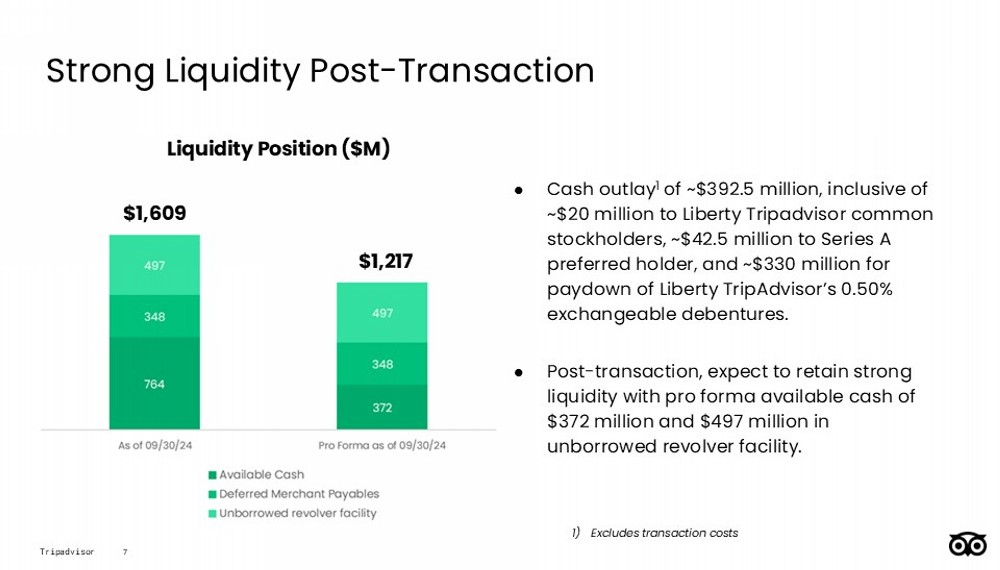 Strong Liquidity Post-Transaction

Liquidity Position ($M)

$1,609

497

348

764

$1,217

497

348

372

As of 09/30/24

Pro Forma as of 09/30/24

Available Cash
Deferred Merchant Payables
Unborrowed revolver facility

● Cash outlay$^1$ of ~$392.5 million, inclusive of ~$20 million to Liberty Tripadvisor common stockholders, ~$42.5 million to Series A preferred holder, and ~$330 million for paydown of Liberty TripAdvisor's 0.50% exchangeable debentures.

● Post-transaction, expect to retain strong liquidity with pro forma available cash of $372 million and $497 million in unborrowed revolver facility.

1) Excludes transaction costs

Tripadvisor 7